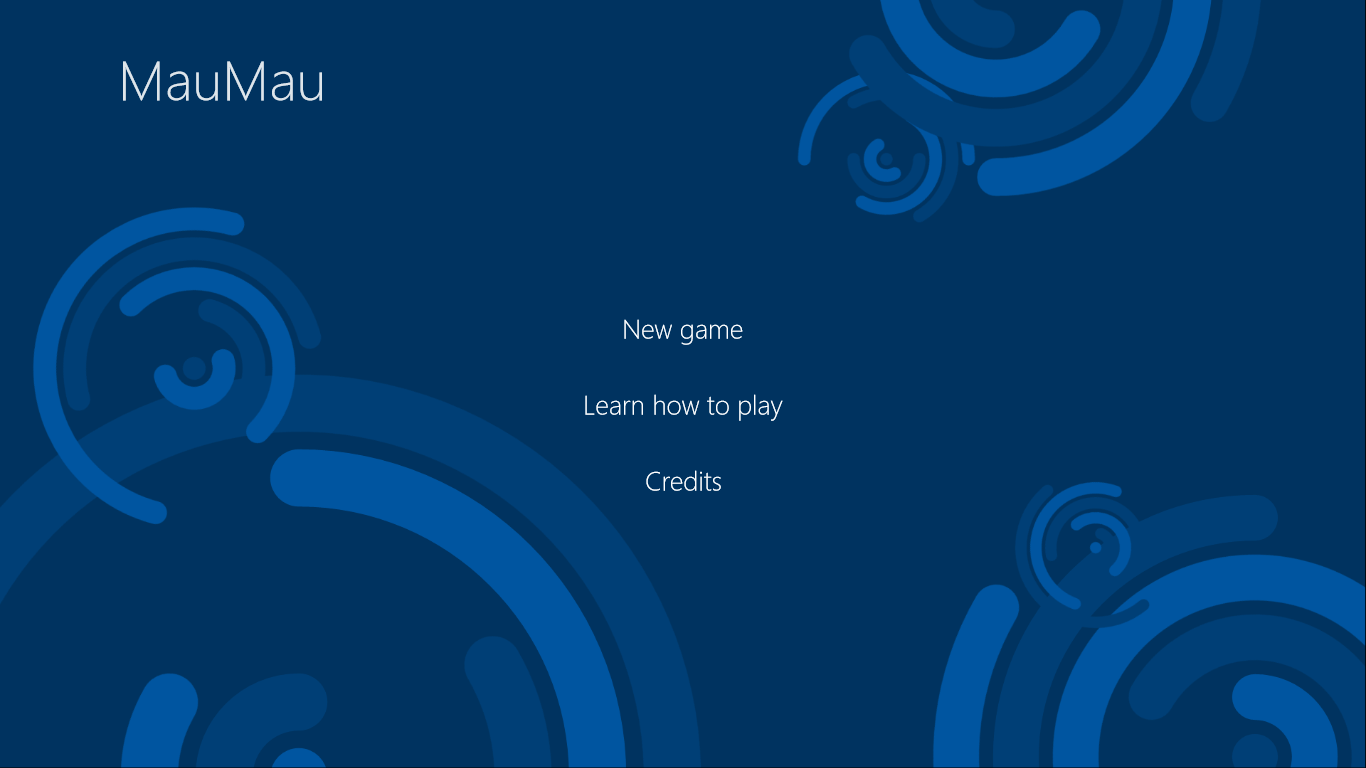 MauMau

New game

Learn how to play

Credits